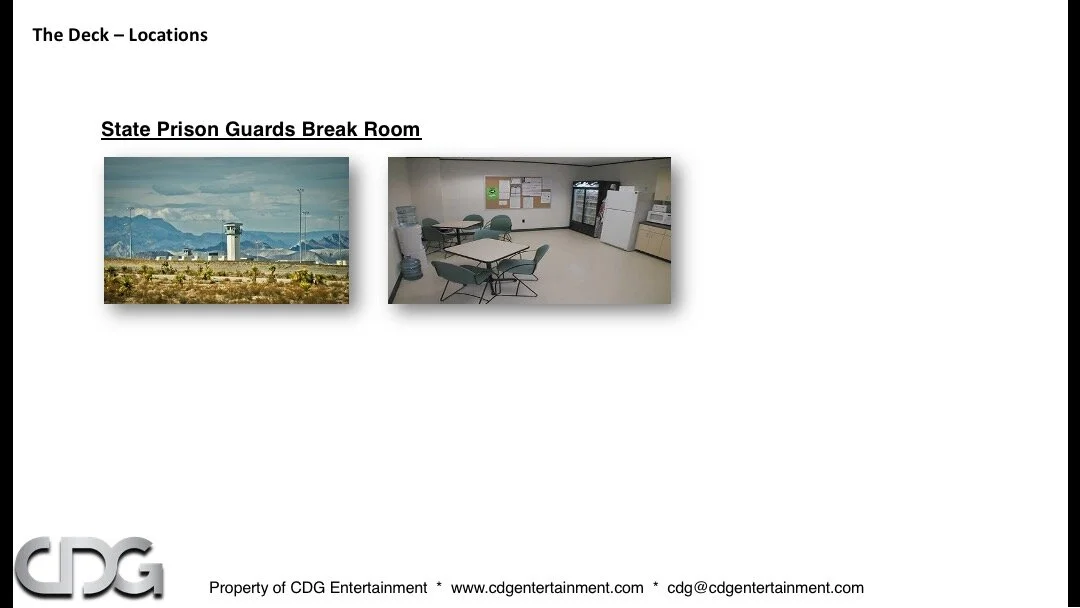 The Deck – Locations

State Prison Guards Break Room

CDG

Property of CDG Entertainment * www.cdgentertainment.com * cdg@cdgentertainment.com